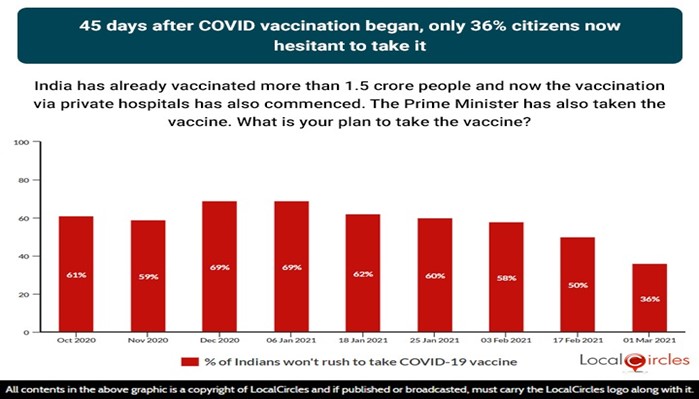 45 days after COVID vaccination began, only 36% citizens now hesitant to take it

India has already vaccinated more than 1.5 crore people and now the vaccination via private hospitals has also commenced. The Prime Minister has also taken the vaccine. What is your plan to take the vaccine?

100
80
60
40
20
0

61%
59%
69%
69%
62%
60%
58%
50%
36%

Oct 2020
Nov 2020
Dec 2020
06 Jan 2021
18 Jan 2021
25 Jan 2021
03 Feb 2021
17 Feb 2021
01 Mar 2021

% of Indians won't rush to take COVID-19 vaccine

LocalCircles

All contents in the above graphic is a copyright of LocalCircles and if published or broadcasted, must carry the LocalCircles logo along with it.